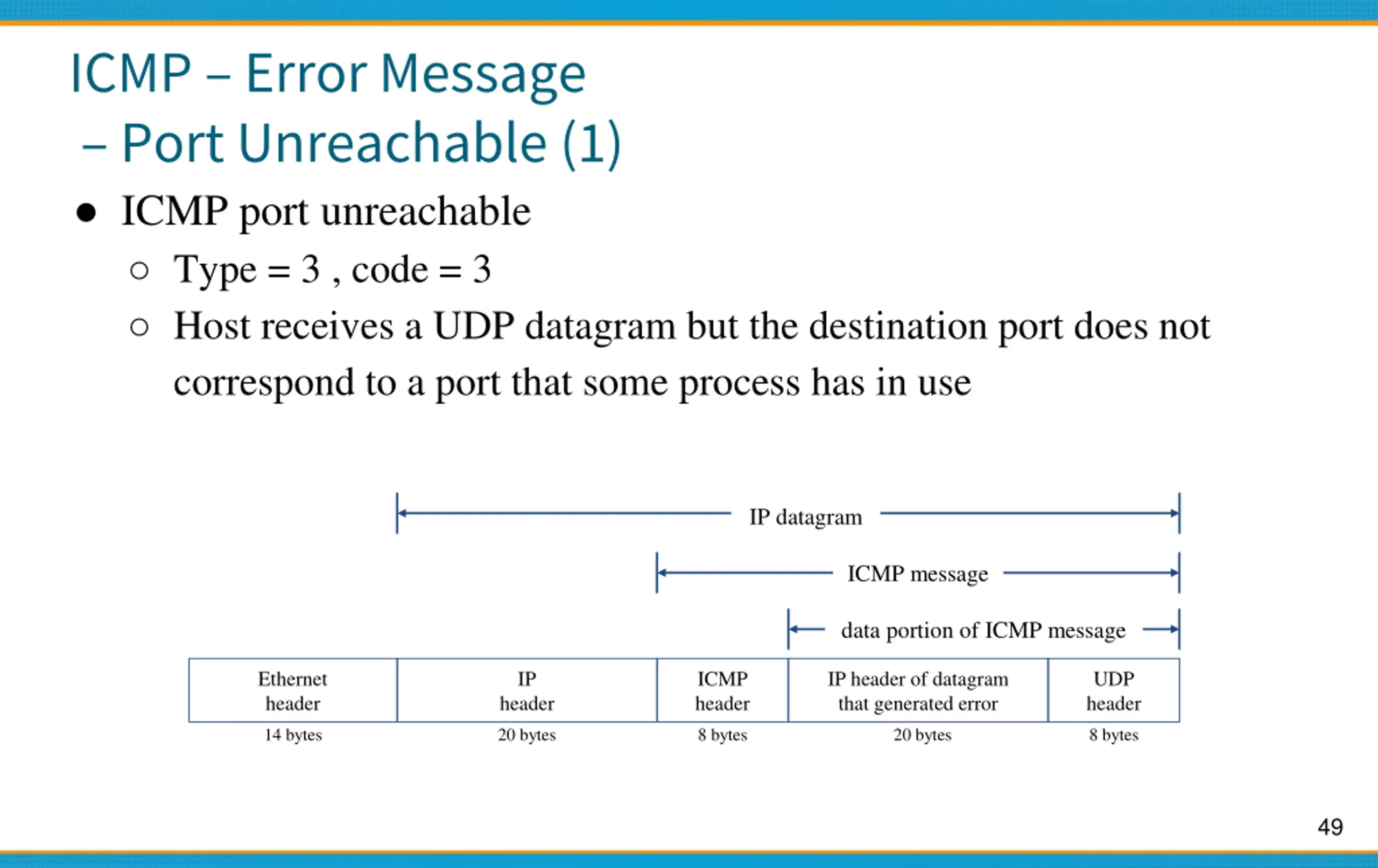 ICMP – Error Message
– Port Unreachable (1)

● ICMP port unreachable
○ Type = 3 , code = 3
○ Host receives a UDP datagram but the destination port does not correspond to a port that some process has in use

IP datagram

ICMP message

data portion of ICMP message

| Ethernet header | IP header | ICMP header | IP header of datagram that generated error | UDP header |
|---|---|---|---|---|
| 14 bytes | 20 bytes | 8 bytes | 20 bytes | 8 bytes |

49